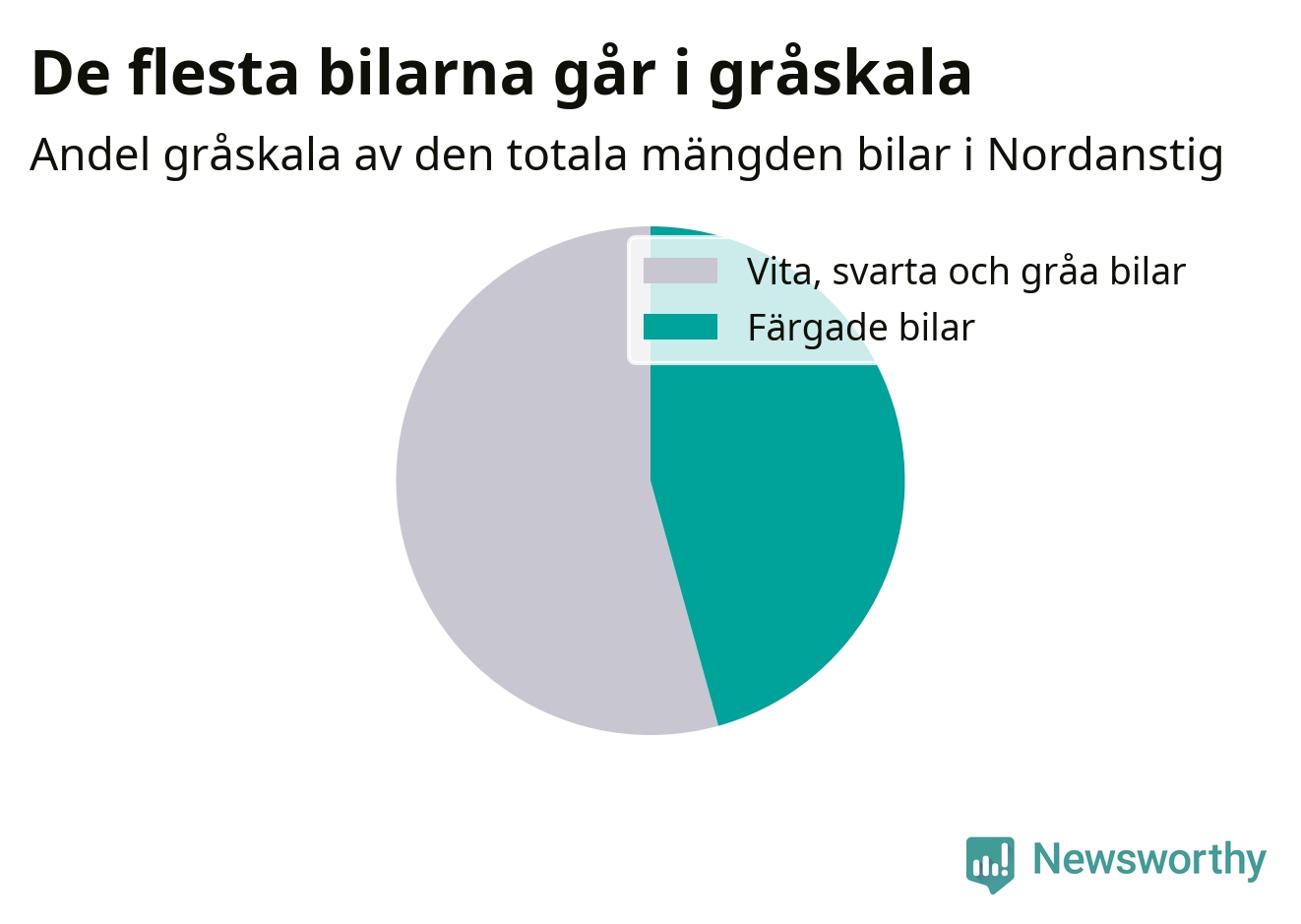 De flesta bilarna går i gråskala

Andel gråskala av den totala mängden bilar i Nordanstig

Vita, svarta och gråa bilar
Färgade bilar

Newsworthy